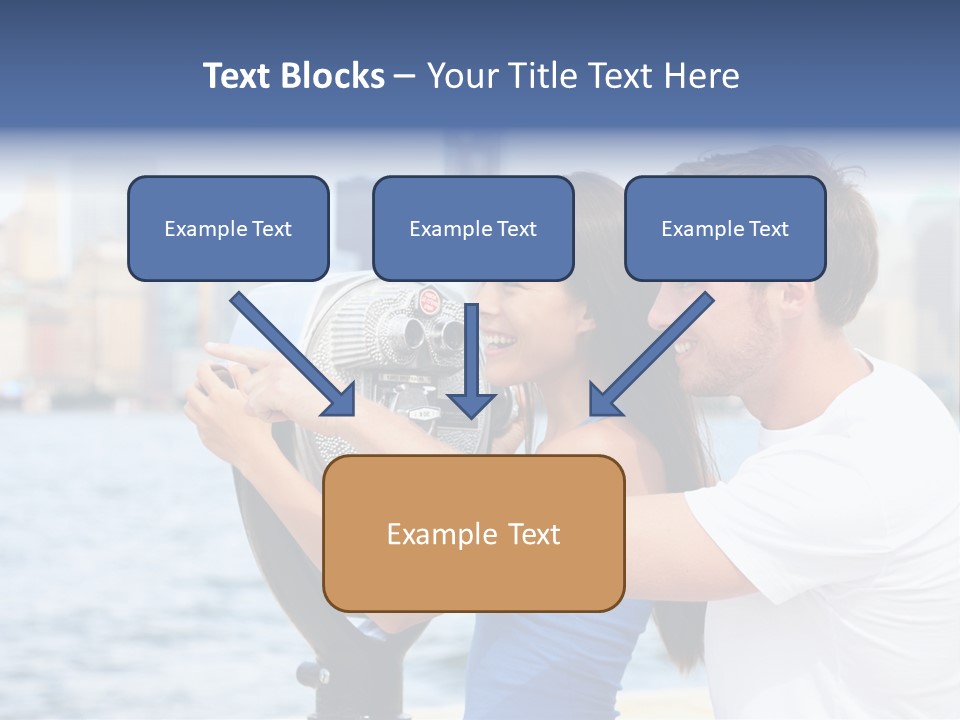 Text Blocks – Your Title Text Here

Example Text

Example Text

Example Text

Example Text